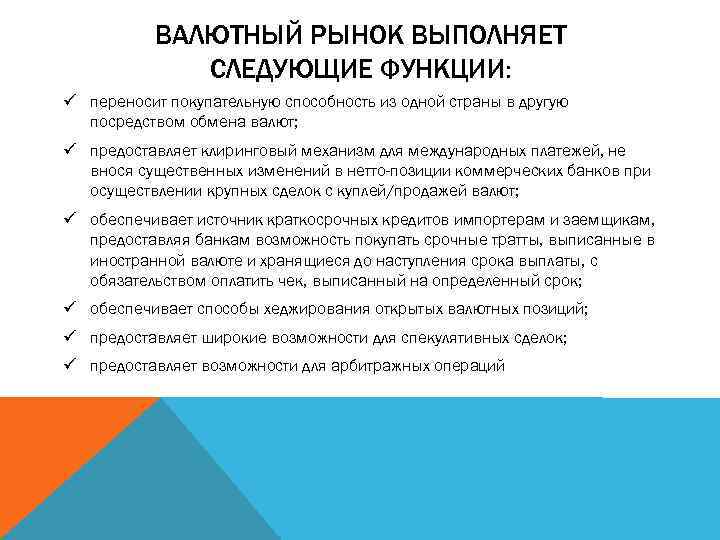 ВАЛЮТНЫЙ РЫНОК ВЫПОЛНЯЕТ СЛЕДУЮЩИЕ ФУНКЦИИ:

✓ переносит покупательную способность из одной страны в другую посредством обмена валют;

✓ предоставляет клиринговый механизм для международных платежей, не внося существенных изменений в нетто-позиции коммерческих банков при осуществлении крупных сделок с куплей/продажей валют;

✓ обеспечивает источник краткосрочных кредитов импортерам и заемщикам, предоставляя банкам возможность покупать срочные тратты, выписанные в иностранной валюте и хранящиеся до наступления срока выплаты, с обязательством оплатить чек, выписанный на определенный срок;

✓ обеспечивает способы хеджирования открытых валютных позиций;

✓ предоставляет широкие возможности для спекулятивных сделок;

✓ предоставляет возможности для арбитражных операций